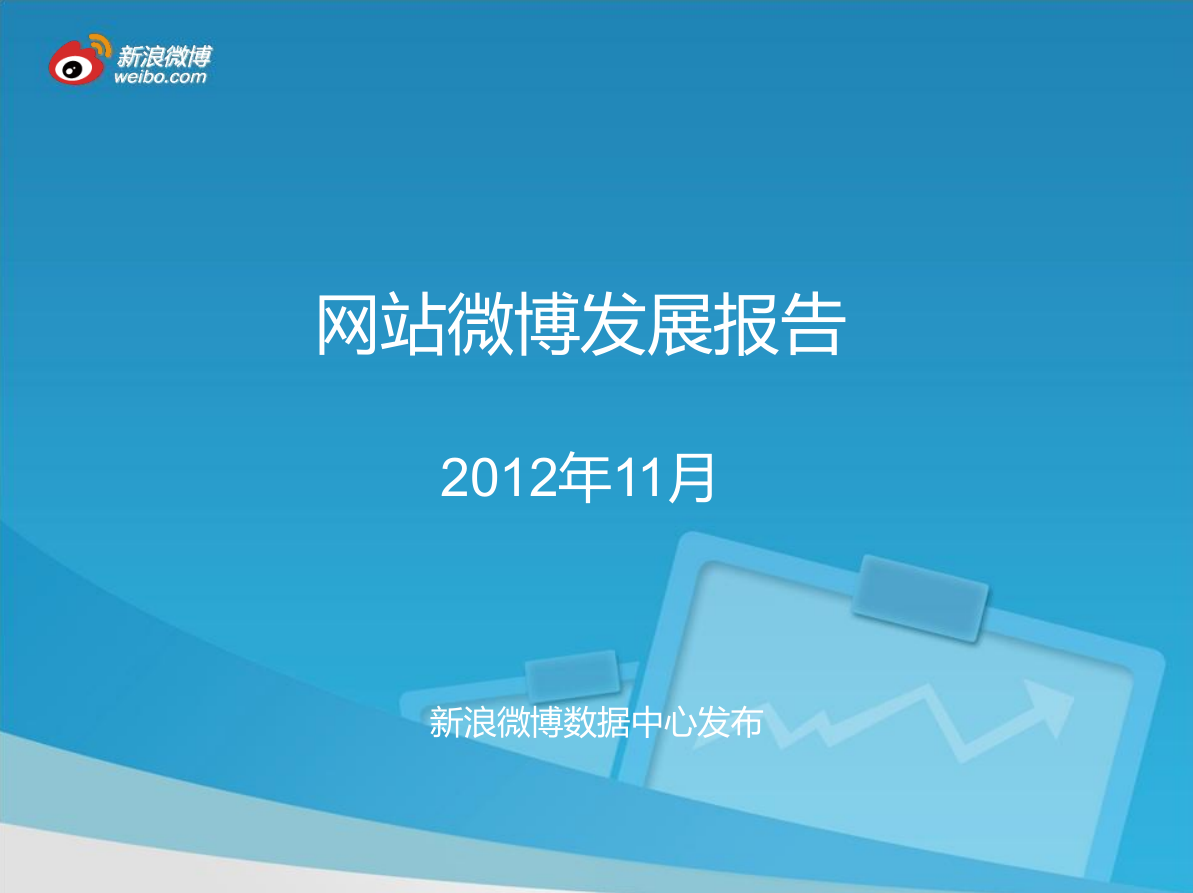 新浪微博
weibo.com

网站微博发展报告

2012年11月

新浪微博数据中心发布